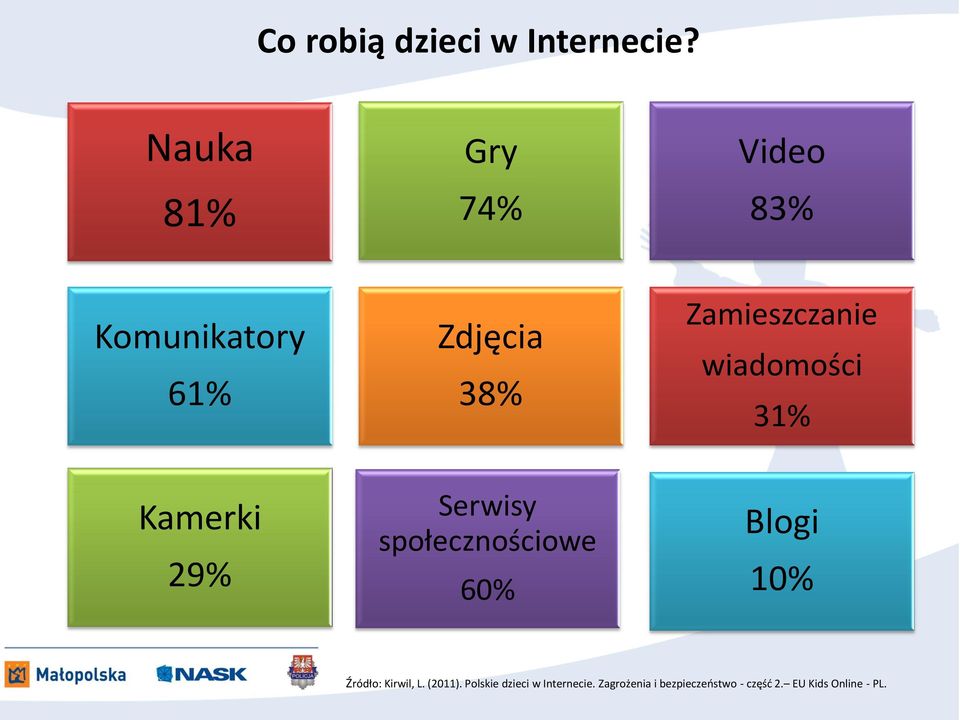 Co robią dzieci w Internecie?

Nauka
81%

Gry
74%

Video
83%

Komunikatory
61%

Zdjęcia
38%

Zamieszczanie wiadomości
31%

Kamerki
29%

Serwisy społecznościowe
60%

Blogi
10%

Małopolska

NASK

POLICJA

Źródło: Kirwil, L. (2011). Polskie dzieci w Internecie. Zagrożenia i bezpieczeństwo - część 2.– EU Kids Online - PL.